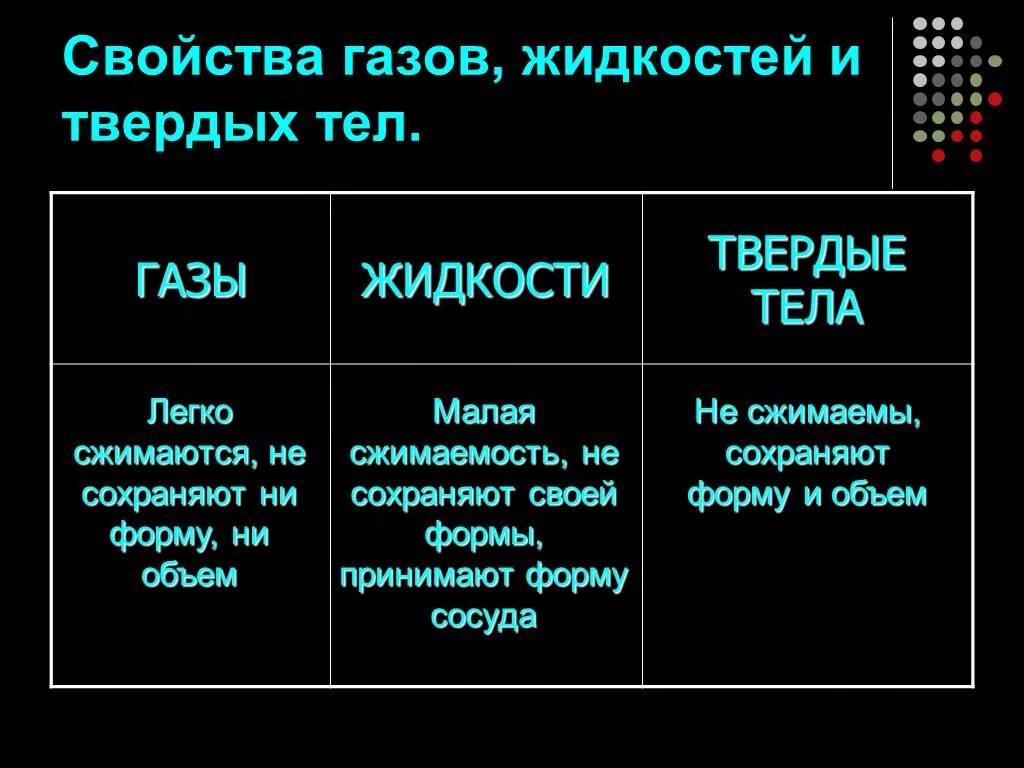 Свойства газов, жидкостей и твердых тел.

| ГАЗЫ | ЖИДКОСТИ | ТВЕРДЫЕ ТЕЛА |
|---|---|---|
| Легко сжимаются, не сохраняют ни форму, ни объем | Малая сжимаемость, не сохраняют своей формы, принимают форму сосуда | Не сжимаемы, сохраняют форму и объем |